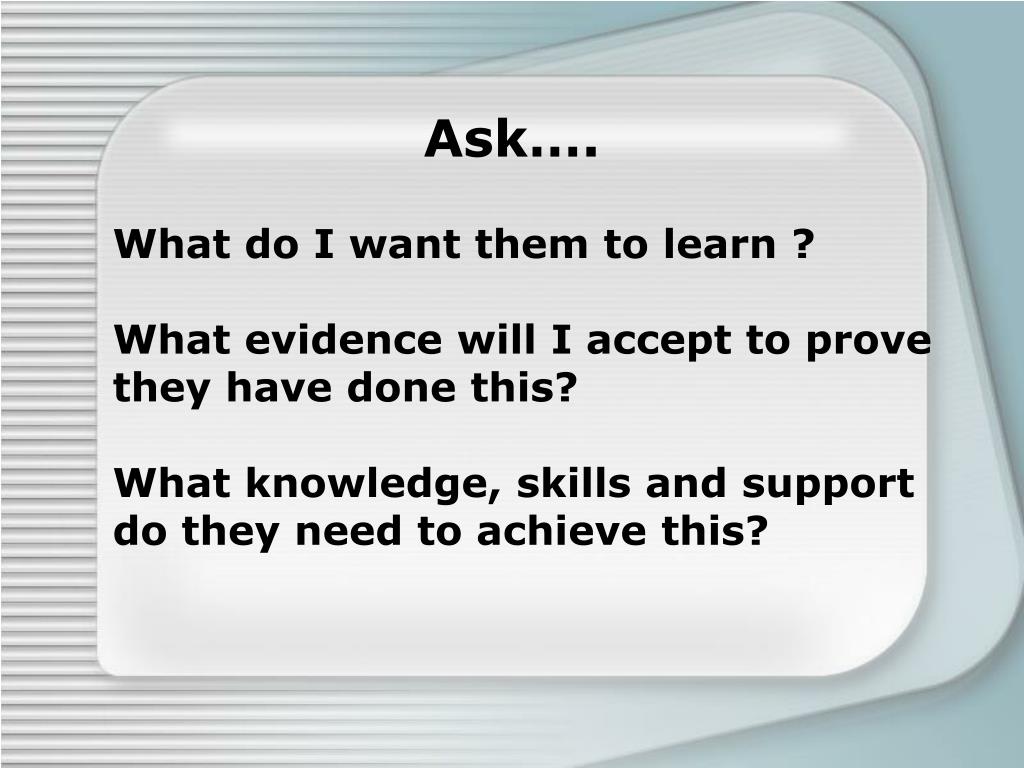 Ask….

What do I want them to learn ?

What evidence will I accept to prove they have done this?

What knowledge, skills and support do they need to achieve this?